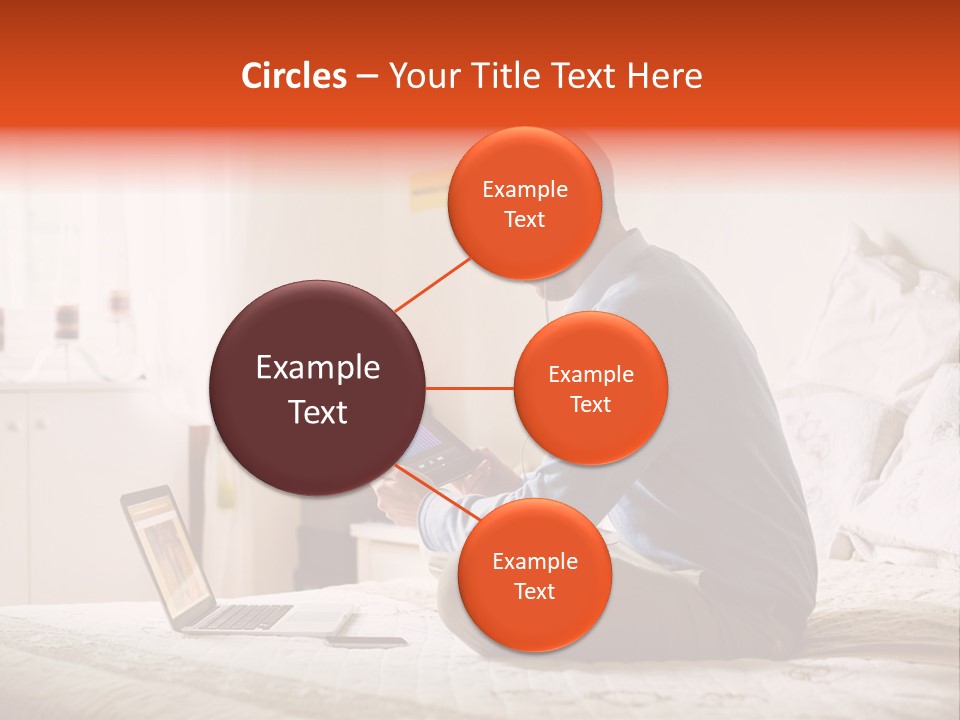 Circles – Your Title Text Here

Example Text

Example Text

Example Text

Example Text